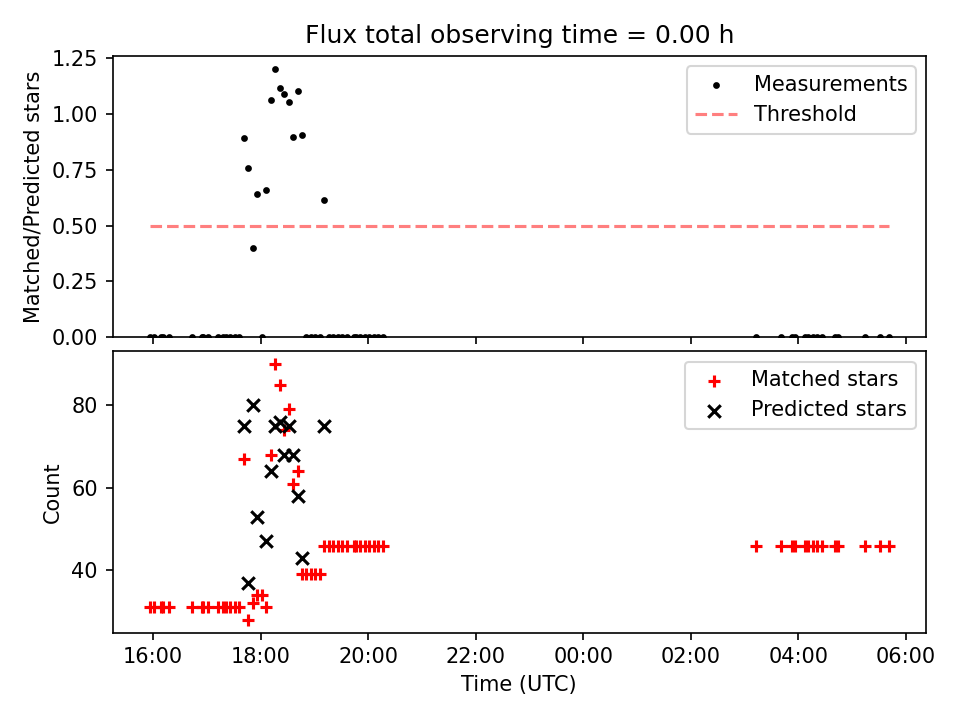 Flux total observing time = 0.00 h

Matched/Predicted stars

1.25
1.00
0.75
0.50
0.25
0.00

Measurements
Threshold

Count

80
60
40

Matched stars
Predicted stars

16:00
18:00
20:00
22:00
00:00
02:00
04:00
06:00

Time (UTC)